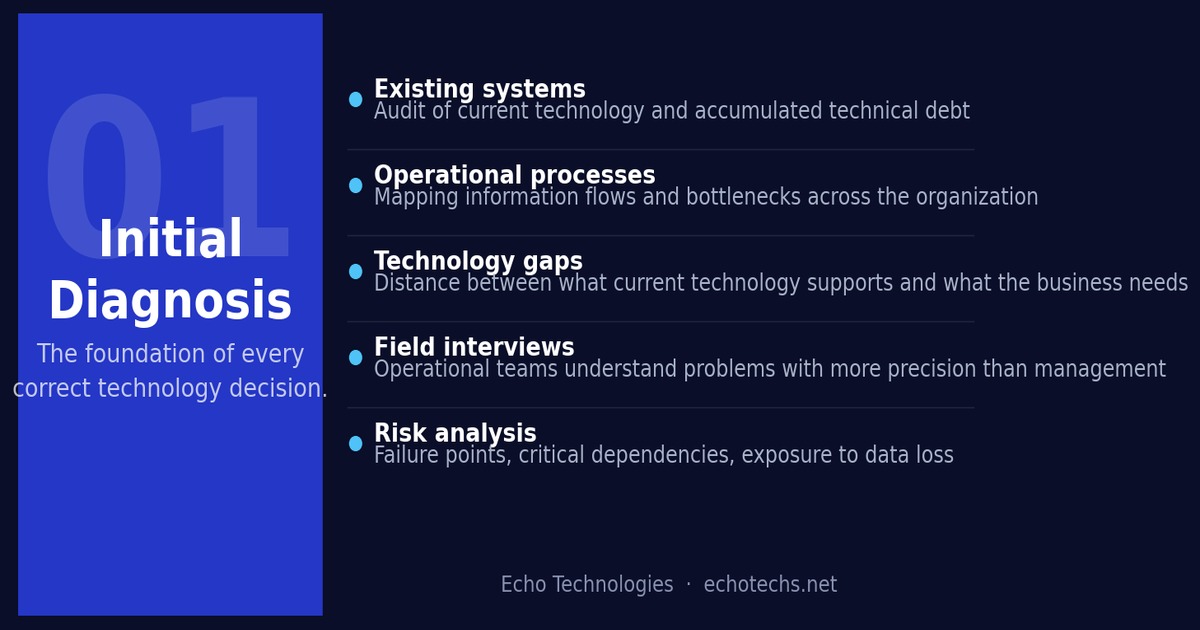 01

Initial Diagnosis

The foundation of every correct technology decision.

Existing systems
Audit of current technology and accumulated technical debt

Operational processes
Mapping information flows and bottlenecks across the organization

Technology gaps
Distance between what current technology supports and what the business needs

Field interviews
Operational teams understand problems with more precision than management

Risk analysis
Failure points, critical dependencies, exposure to data loss

Echo Technologies · echotechs.net